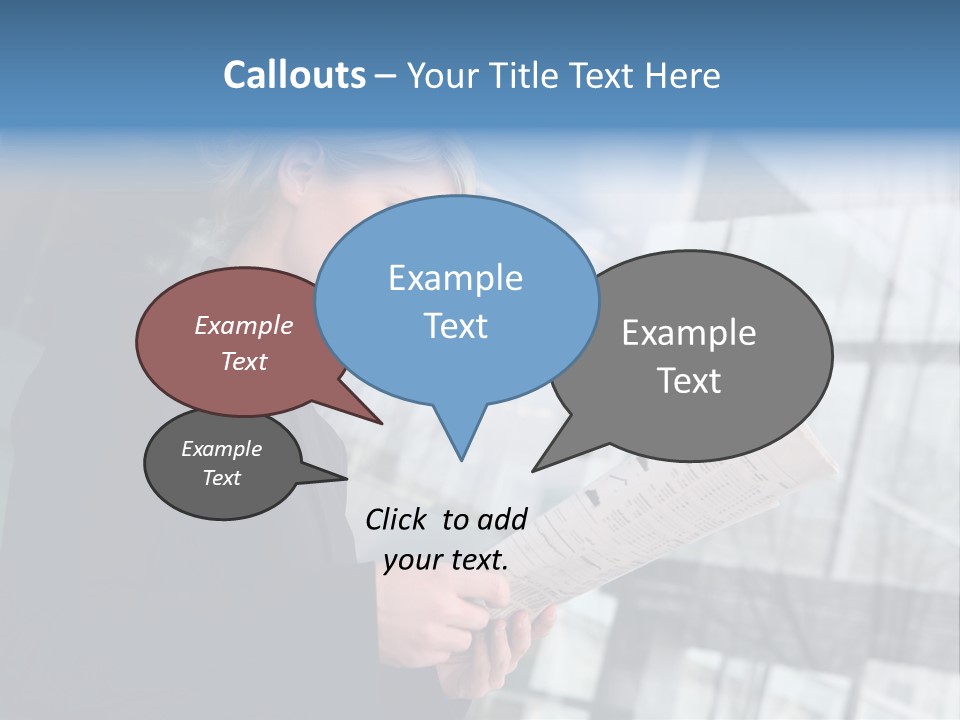 Callouts – Your Title Text Here

Example Text

Example Text

Example Text

Example Text

Click to add your text.